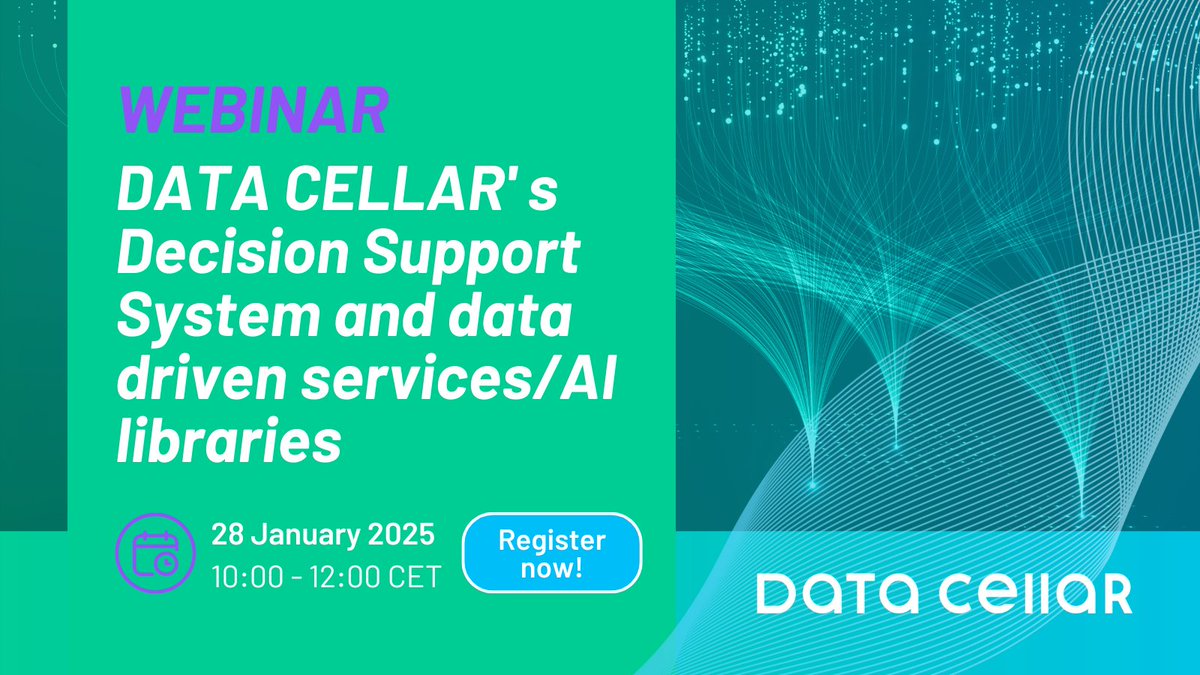 WEBINAR

DATA CELLAR' s Decision Support System and data driven services/AI libraries

28 January 2025
10:00 - 12:00 CET

Register now!

DATA CELLAR